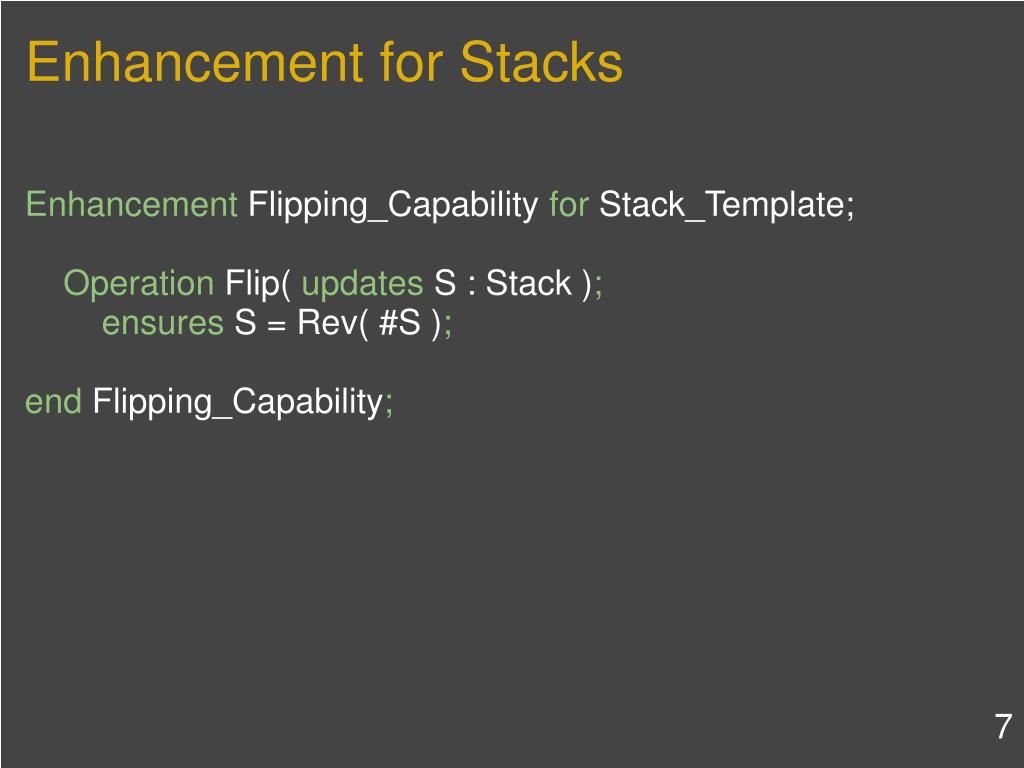 Enhancement for Stacks

Enhancement Flipping_Capability for Stack_Template;

Operation Flip( updates S : Stack );
ensures S = Rev( #S );

end Flipping_Capability;

7